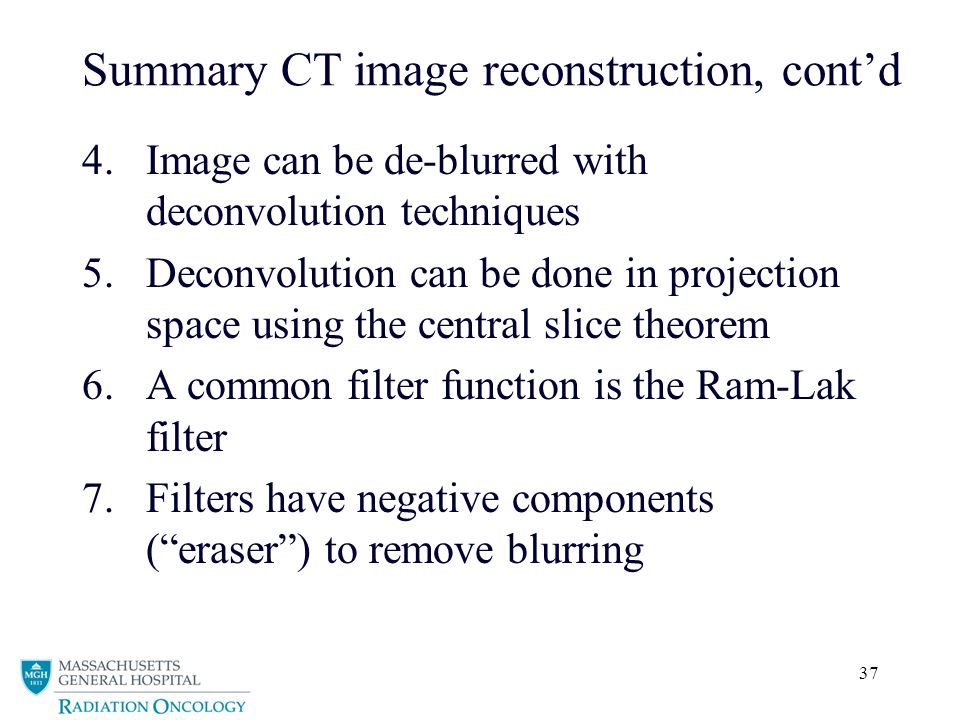 Summary CT image reconstruction, cont’d

4. Image can be de-blurred with deconvolution techniques

5. Deconvolution can be done in projection space using the central slice theorem

6. A common filter function is the Ram-Lak filter

7. Filters have negative components (“eraser”) to remove blurring

MGH 1811

MASSACHUSETTS GENERAL HOSPITAL

RADIATION ONCOLOGY

37